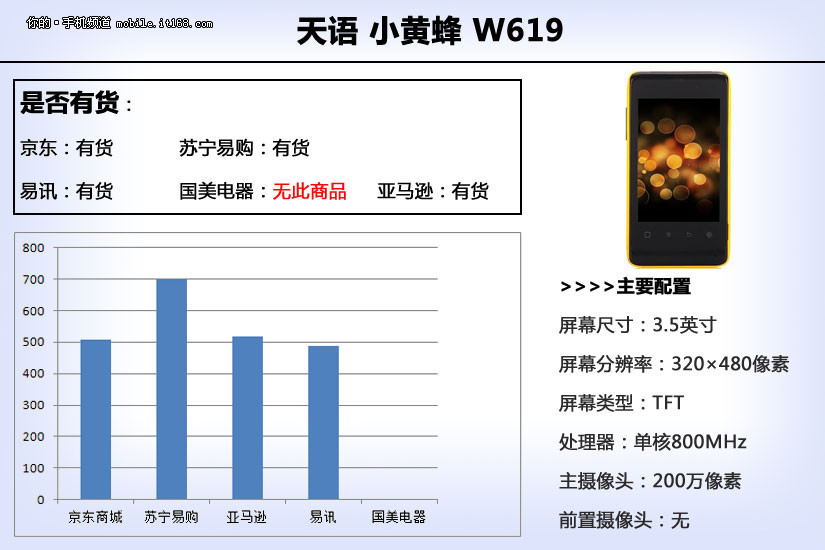 你的·手机频道 mobile.it168.com

天语 小黄蜂 W619

是否有货：

京东：有货　　苏宁易购：有货

易讯：有货　　国美电器：无此商品　　亚马逊：有货

800
700
600
500
400
300
200
100
0

京东商城　苏宁易购　亚马逊　易讯　国美电器

>>>>主要配置

屏幕尺寸：3.5英寸

屏幕分辨率：320×480像素

屏幕类型：TFT

处理器：单核800MHz

主摄像头：200万像素

前置摄像头：无